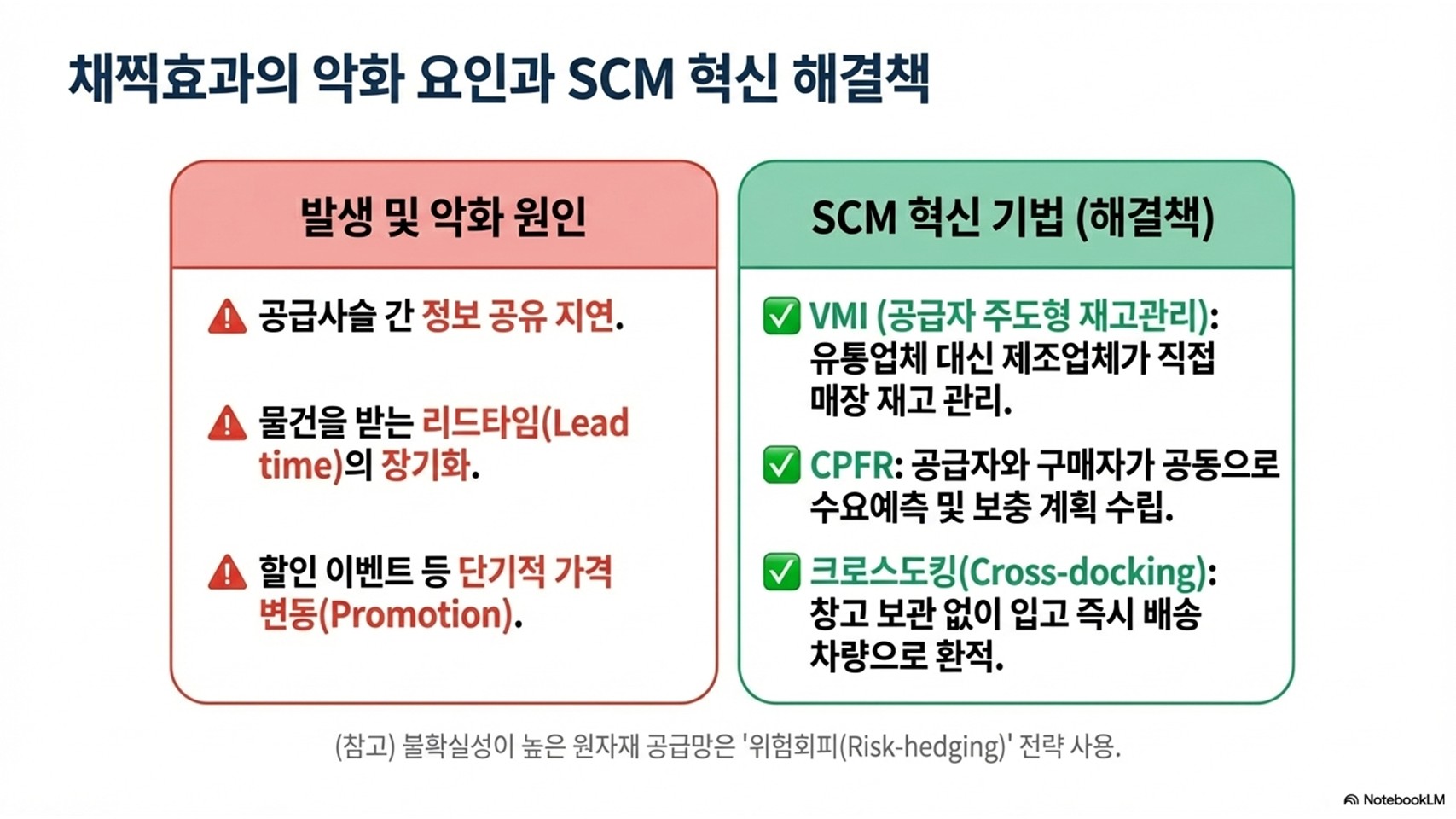 채찍효과의 악화 요인과 SCM 혁신 해결책

발생 및 악화 원인

공급사슬 간 정보 공유 지연.

물건을 받는 리드타임(Lead time)의 장기화.

할인 이벤트 등 단기적 가격 변동(Promotion).

SCM 혁신 기법 (해결책)

VMI (공급자 주도형 재고관리): 유통업체 대신 제조업체가 직접 매장 재고 관리.

CPFR: 공급자와 구매자가 공동으로 수요예측 및 보충 계획 수립.

크로스도킹(Cross-docking): 창고 보관 없이 입고 즉시 배송 차량으로 환적.

(참고) 불확실성이 높은 원자재 공급망은 '위험회피(Risk-hedging)' 전략 사용.

NotebookLM